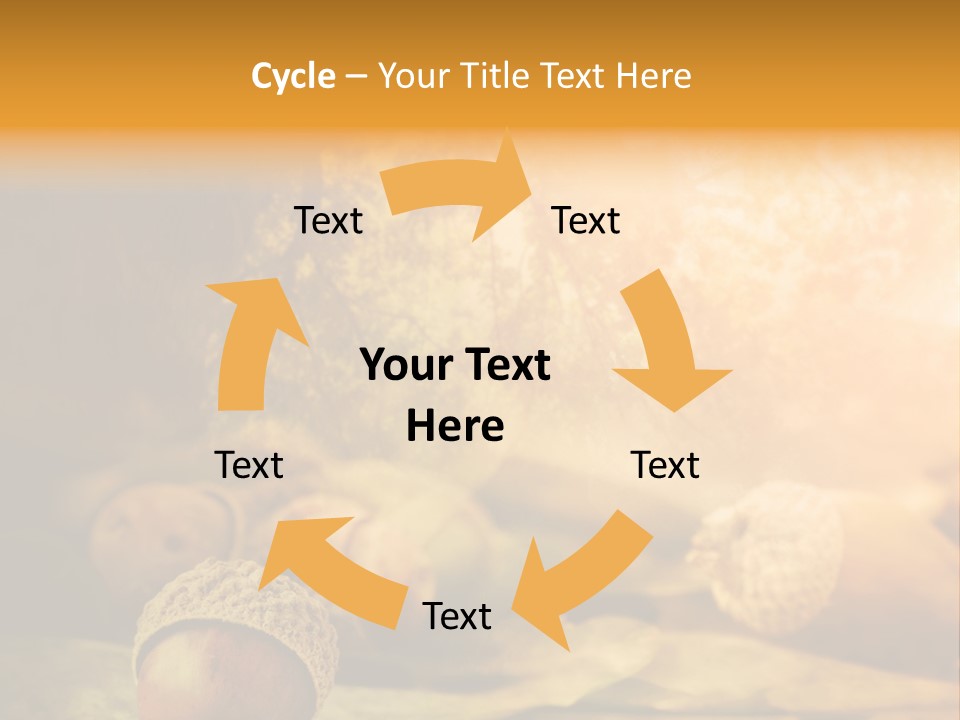 Cycle – Your Title Text Here

Text

Text

Your Text Here

Text

Text

Text